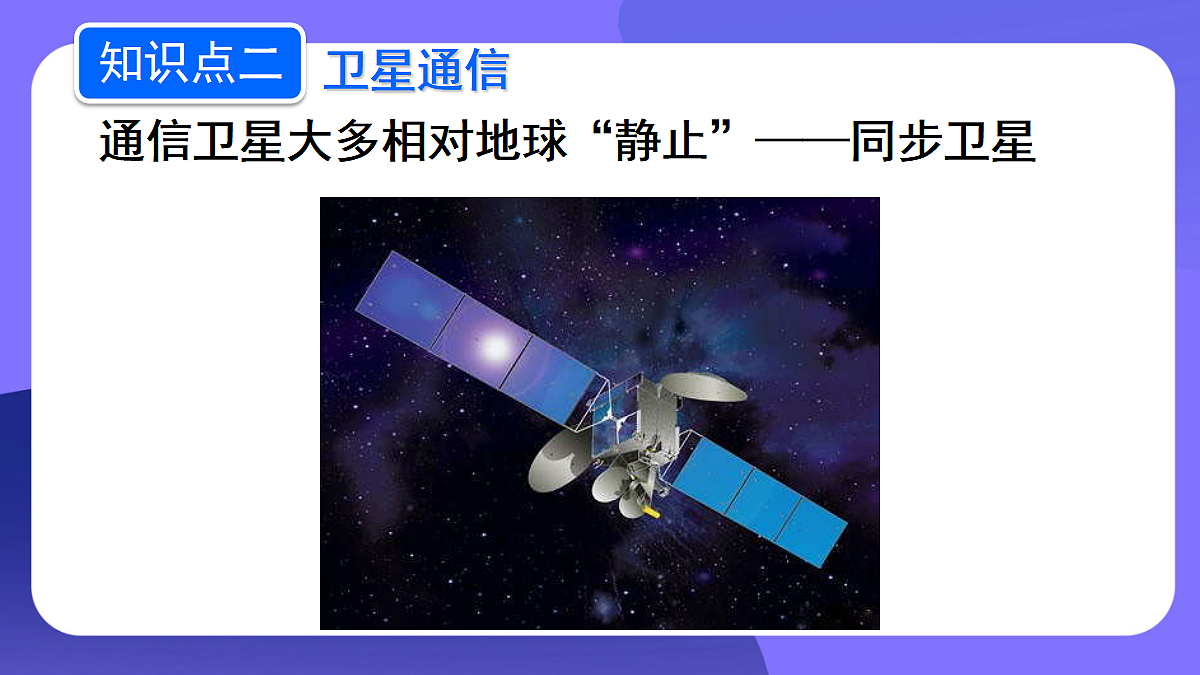 知识点二 卫星通信

通信卫星大多相对地球“静止”——同步卫星